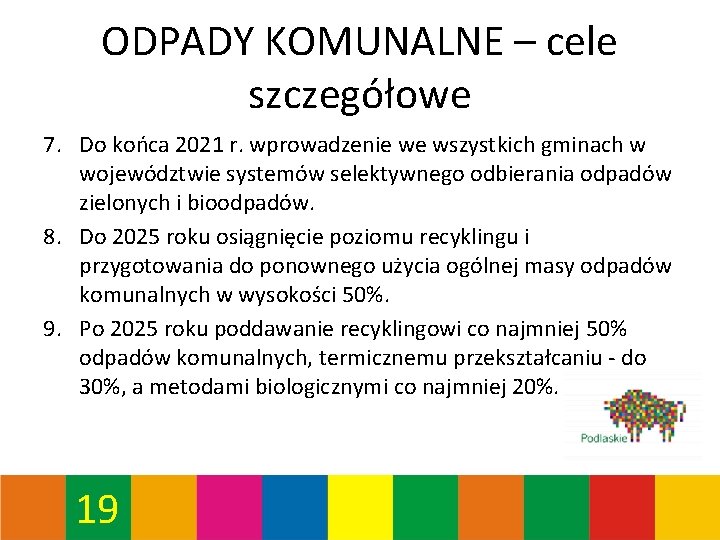 ODPADY KOMUNALNE – cele szczegółowe

7. Do końca 2021 r. wprowadzenie we wszystkich gminach w województwie systemów selektywnego odbierania odpadów zielonych i bioodpadów.

8. Do 2025 roku osiągnięcie poziomu recyklingu i przygotowania do ponownego użycia ogólnej masy odpadów komunalnych w wysokości 50%.

9. Po 2025 roku poddawanie recyklingowi co najmniej 50% odpadów komunalnych, termicznemu przekształcaniu - do 30%, a metodami biologicznymi co najmniej 20%.

Podlaskie

19